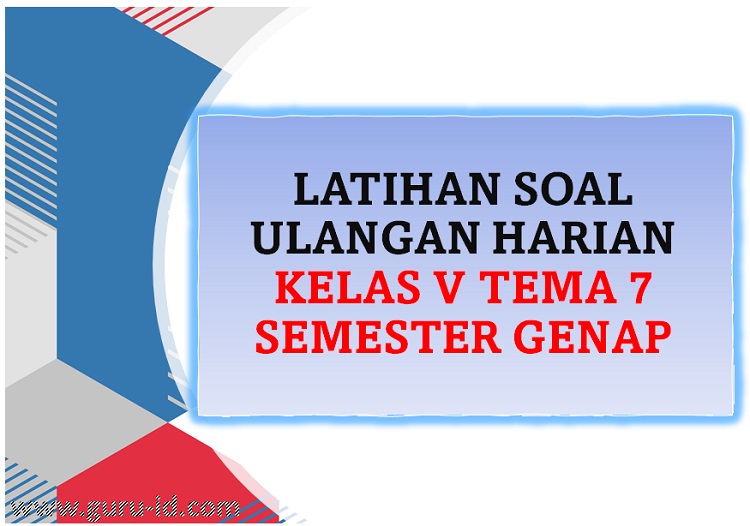 LATIHAN SOAL
ULANGAN HARIAN
KELAS V TEMA 7
SEMESTER GENAP

www.guru-id.com